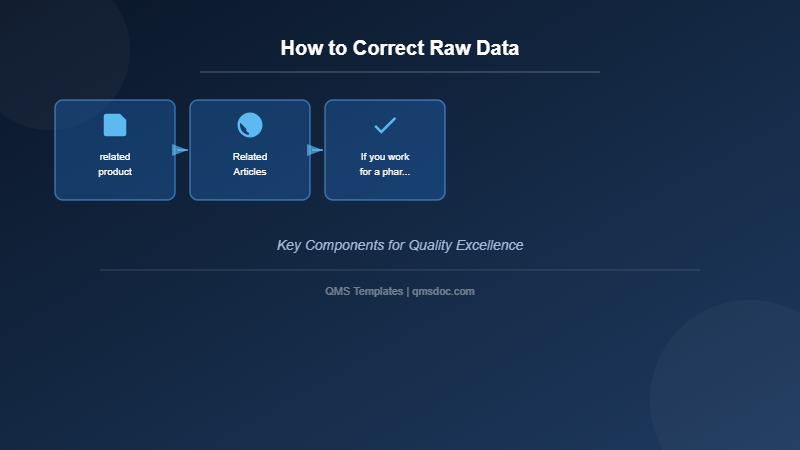 How to Correct Raw Data

related product

Related Articles

If you work for a phar...

Key Components for Quality Excellence

QMS Templates | qmsdoc.com